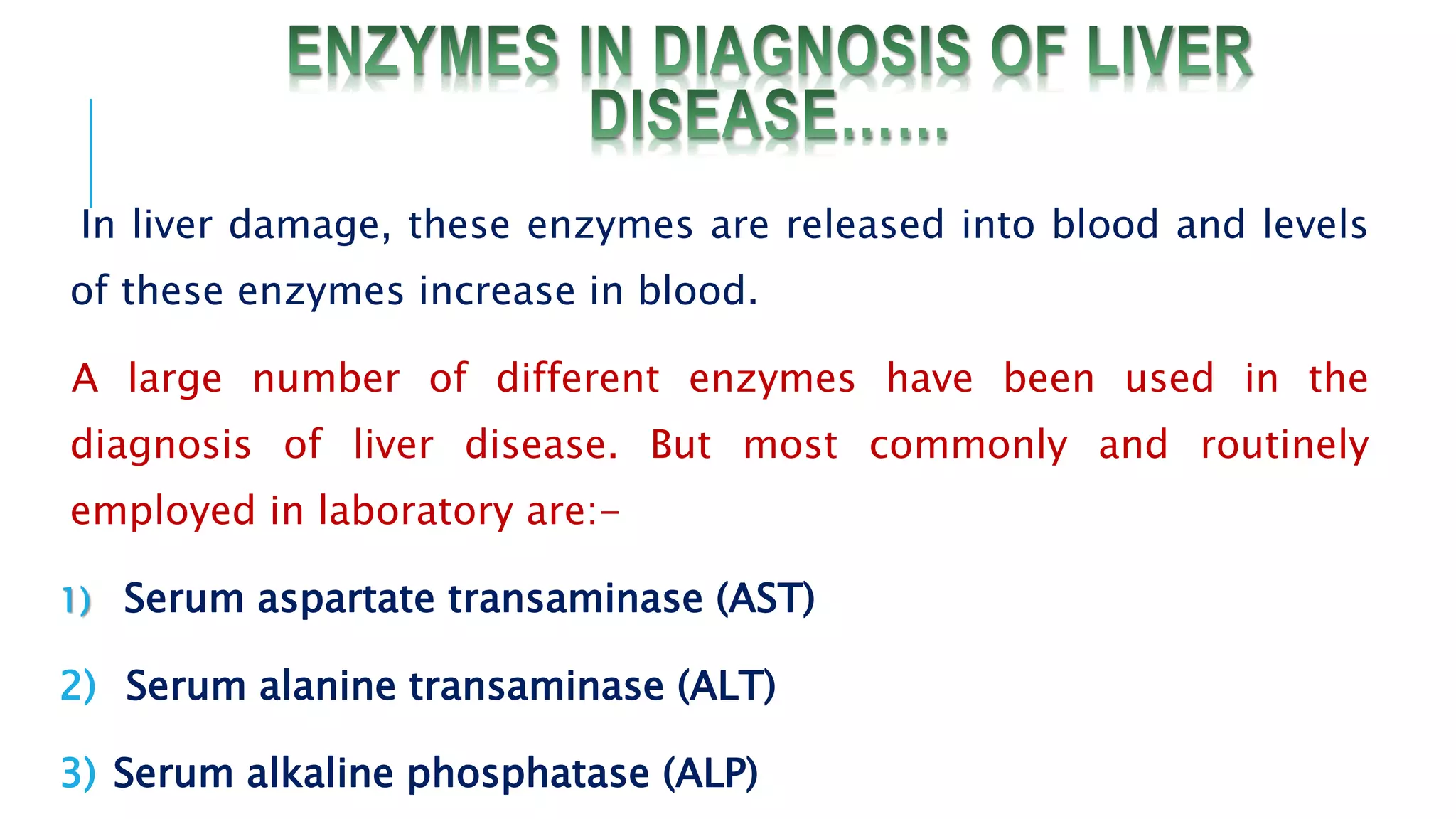 ENZYMES IN DIAGNOSIS OF LIVER DISEASE……

In liver damage, these enzymes are released into blood and levels of these enzymes increase in blood.

A large number of different enzymes have been used in the diagnosis of liver disease. But most commonly and routinely employed in laboratory are:-

1) Serum aspartate transaminase (AST)

2) Serum alanine transaminase (ALT)

3) Serum alkaline phosphatase (ALP)